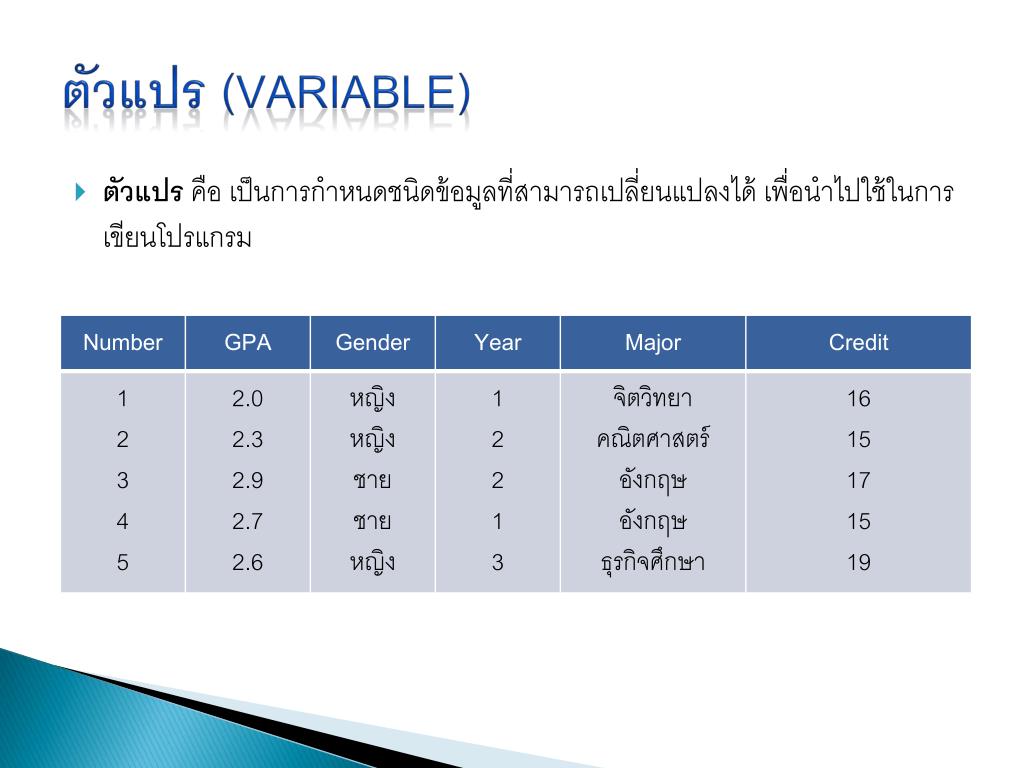 ตัวแปร (VARIABLE)

ตัวแปร คือ เป็นการกำหนดชนิดข้อมูลที่สามารถเปลี่ยนแปลงได้ เพื่อนำไปใช้ในการเขียนโปรแกรม

| Number | GPA | Gender | Year | Major | Credit |
|---|---|---|---|---|---|
| 1 | 2.0 | หญิง | 1 | จิตวิทยา | 16 |
| 2 | 2.3 | หญิง | 2 | คณิตศาสตร์ | 15 |
| 3 | 2.9 | ชาย | 2 | อังกฤษ | 17 |
| 4 | 2.7 | ชาย | 1 | อังกฤษ | 15 |
| 5 | 2.6 | หญิง | 3 | ธุรกิจศึกษา | 19 |